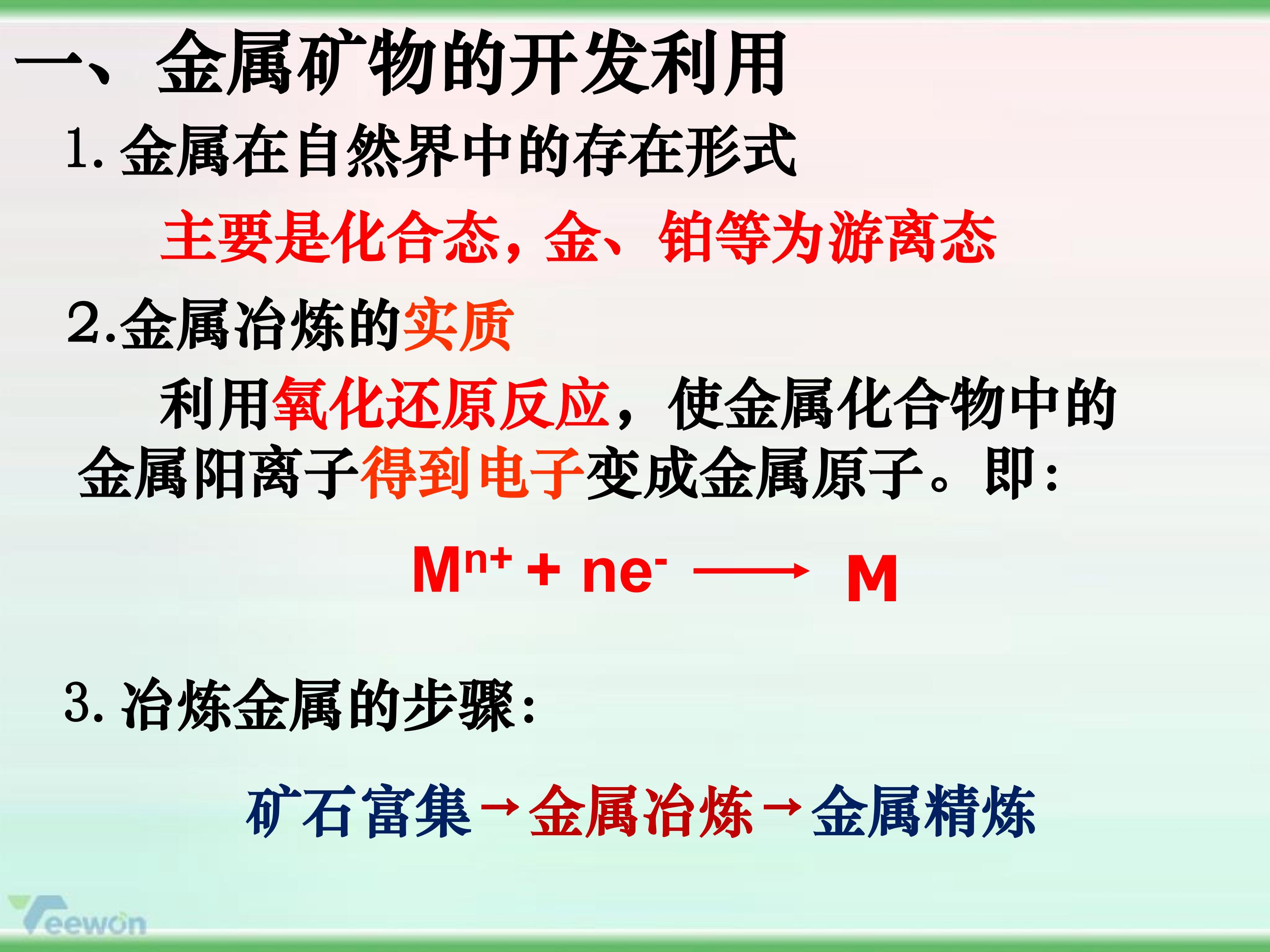 一、金属矿物的开发利用

1. 金属在自然界中的存在形式

主要是化合态，金、铂等为游离态

2.金属冶炼的实质

利用氧化还原反应，使金属化合物中的金属阳离子得到电子变成金属原子。即：

$M^{n+} + ne^- \longrightarrow M$

3. 冶炼金属的步骤：

矿石富集→金属冶炼→金属精炼

Teewon